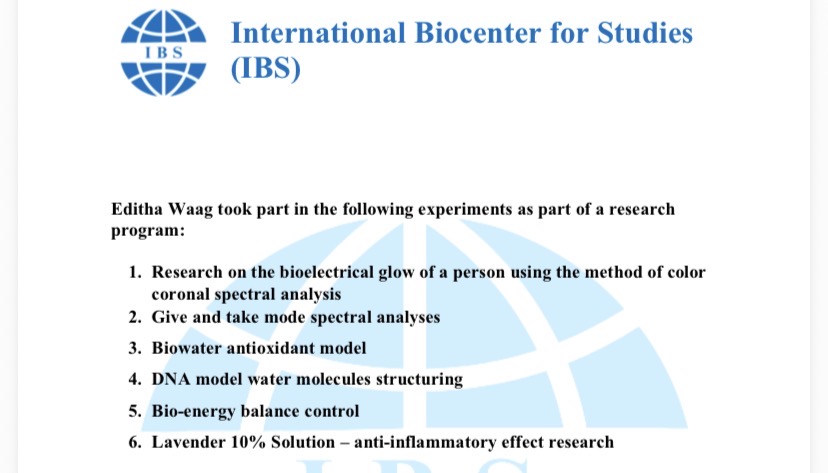 IBS

International Biocenter for Studies (IBS)

Editha Waag took part in the following experiments as part of a research program:

1. Research on the bioelectrical glow of a person using the method of color coronal spectral analysis
2. Give and take mode spectral analyses
3. Biowater antioxidant model
4. DNA model water molecules structuring
5. Bio-energy balance control
6. Lavender 10% Solution – anti-inflammatory effect research